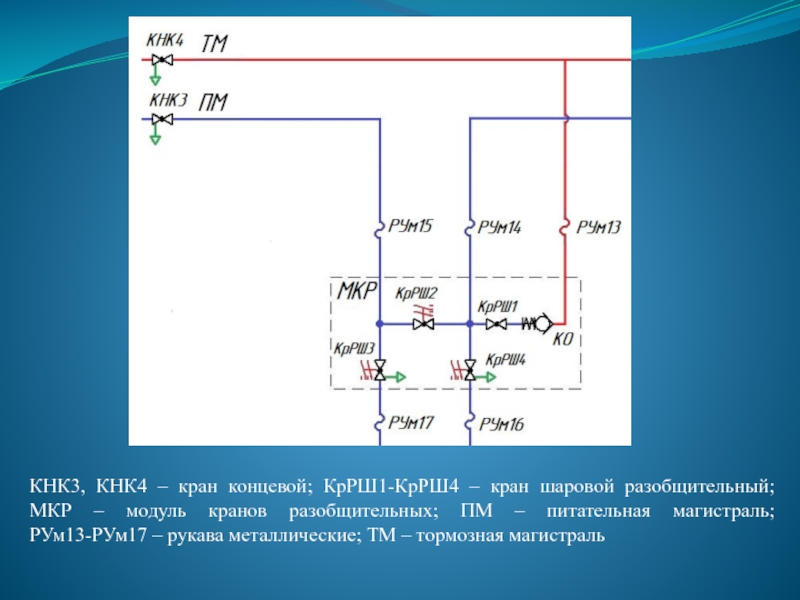 КНК4 ТМ
КНК3 ПМ
РУм15
РУм14
РУм13
МКР
КрРШ2
КрРШ1
КО
КрРШ3
КрРШ4
РУм17
РУм16

КНК3, КНК4 – кран концевой; КрРШ1-КрРШ4 – кран шаровой разобщительный; МКР – модуль кранов разобщительных; ПМ – питательная магистраль; РУм13-РУм17 – рукава металлические; ТМ – тормозная магистраль